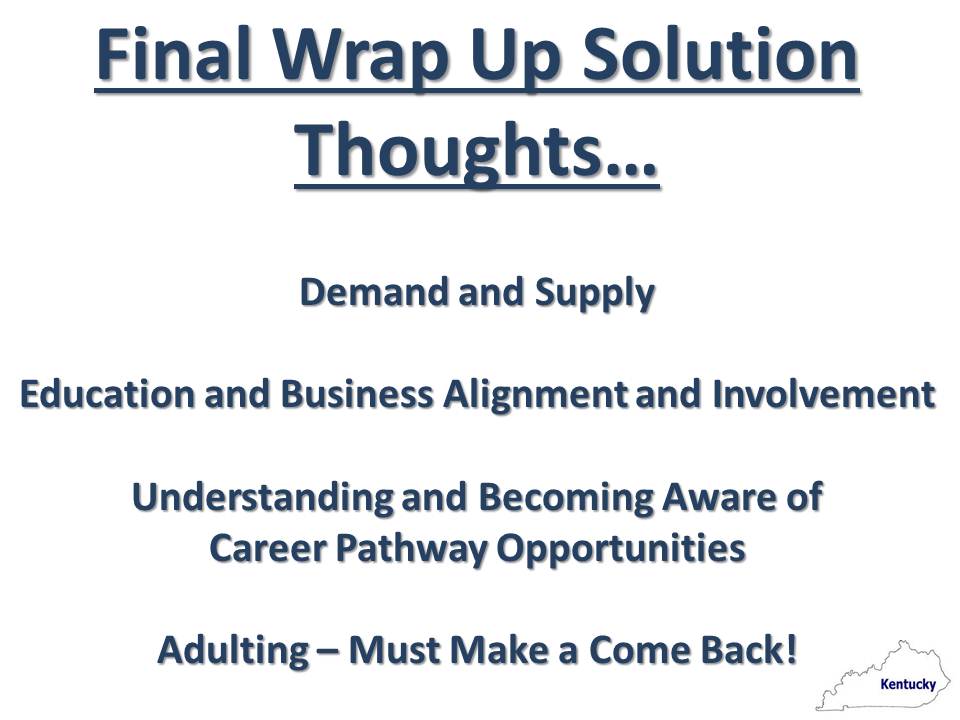 Final Wrap Up Solution Thoughts…

Demand and Supply

Education and Business Alignment and Involvement

Understanding and Becoming Aware of Career Pathway Opportunities

Adulting – Must Make a Come Back!

Kentucky